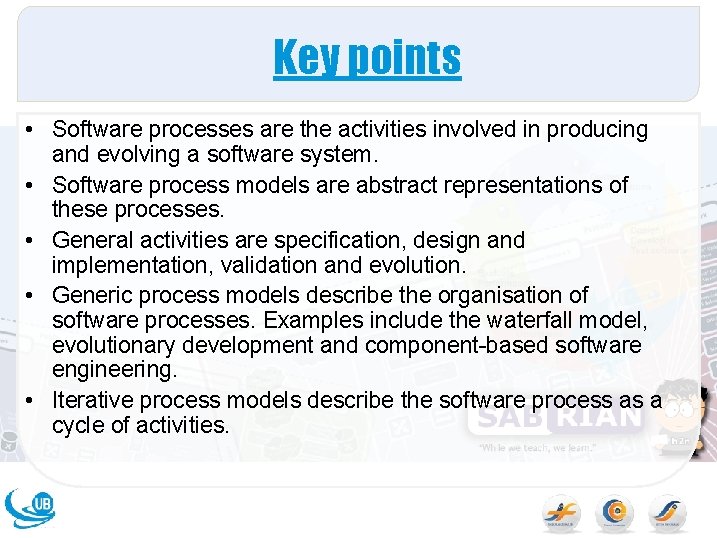 Key points

• Software processes are the activities involved in producing and evolving a software system.
• Software process models are abstract representations of these processes.
• General activities are specification, design and implementation, validation and evolution.
• Generic process models describe the organisation of software processes. Examples include the waterfall model, evolutionary development and component-based software engineering.
• Iterative process models describe the software process as a cycle of activities.

SABRIAN
"While we teach, we learn."

UB